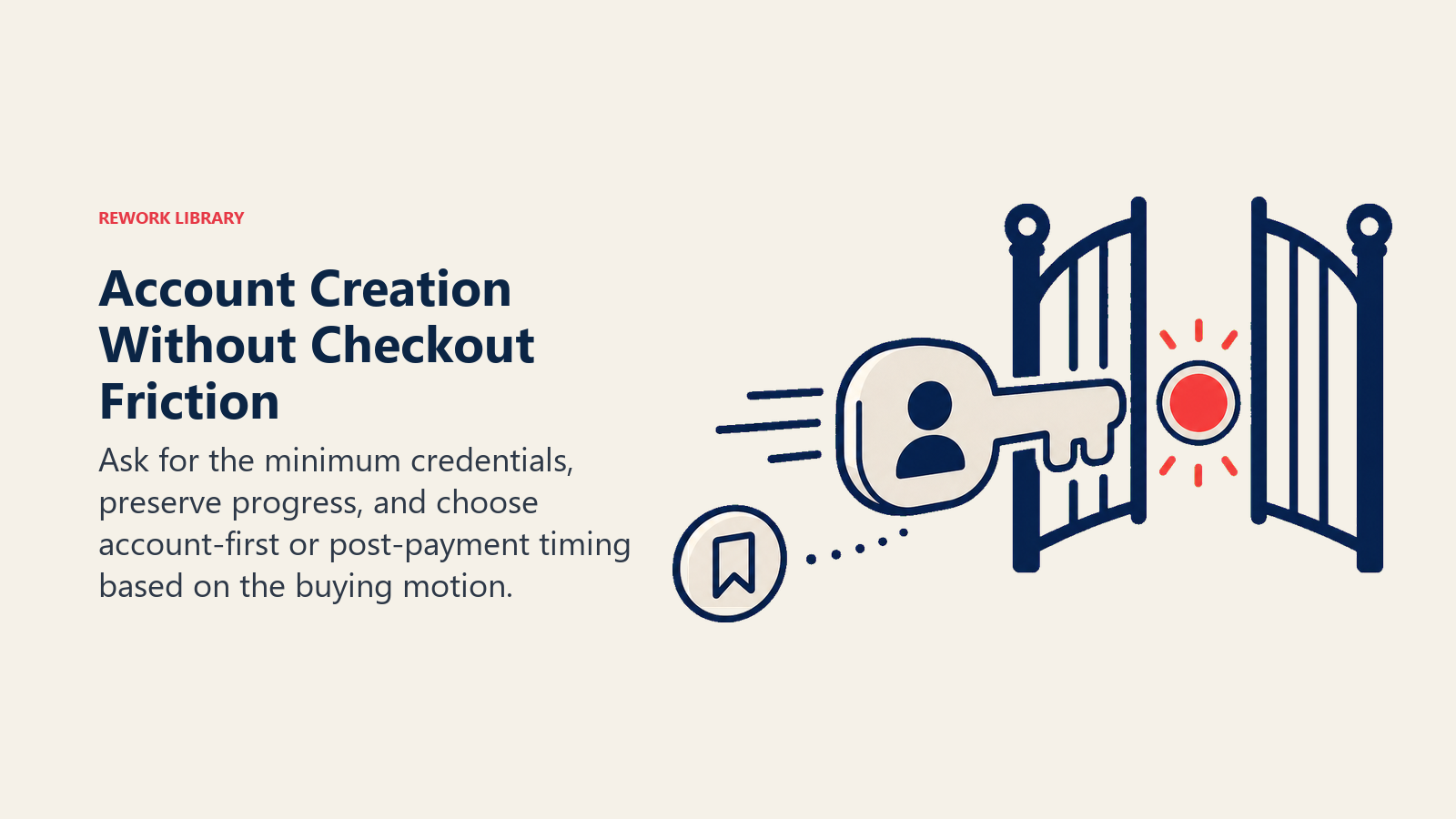 REWORK LIBRARY

Account Creation Without Checkout Friction

Ask for the minimum credentials, preserve progress, and choose account-first or post-payment timing based on the buying motion.